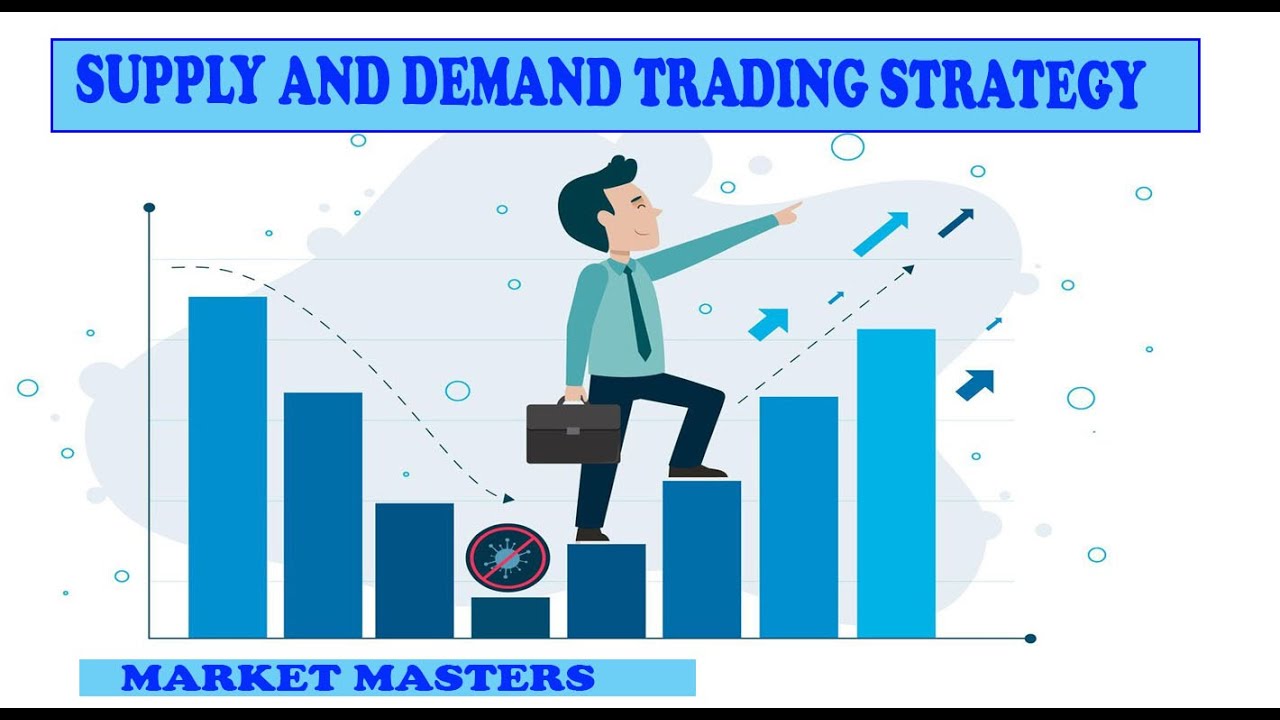 SUPPLY AND DEMAND TRADING STRATEGY

MARKET MASTERS